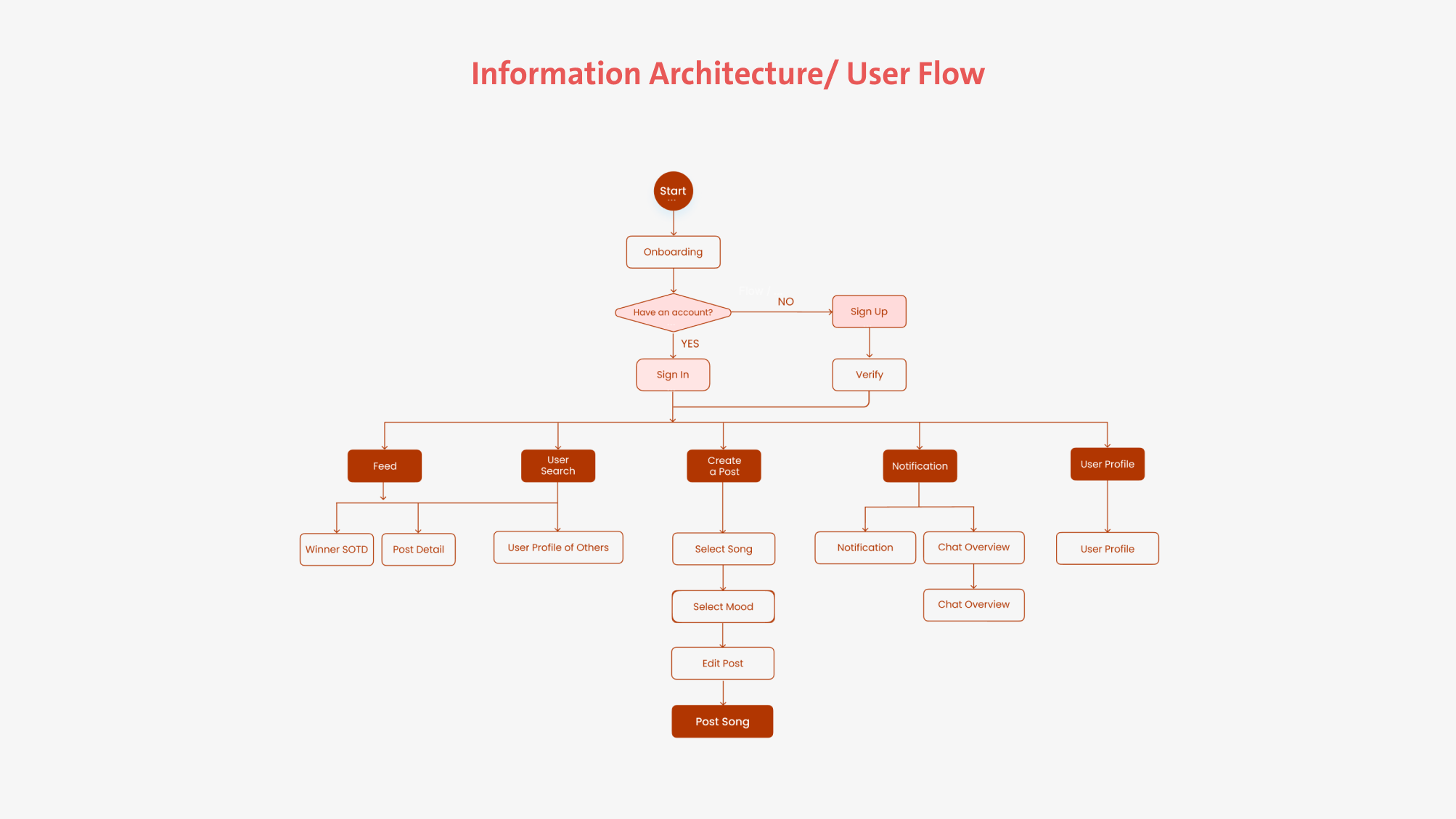 Information Architecture/ User Flow

Start

Onboarding

Have an account?

NO

Sign Up

YES

Sign In

Verify

Feed

User Search

Create a Post

Notification

User Profile

Winner SOTD

Post Detail

User Profile of Others

Select Song

Notification

Chat Overview

User Profile

Select Mood

Chat Overview

Edit Post

Post Song